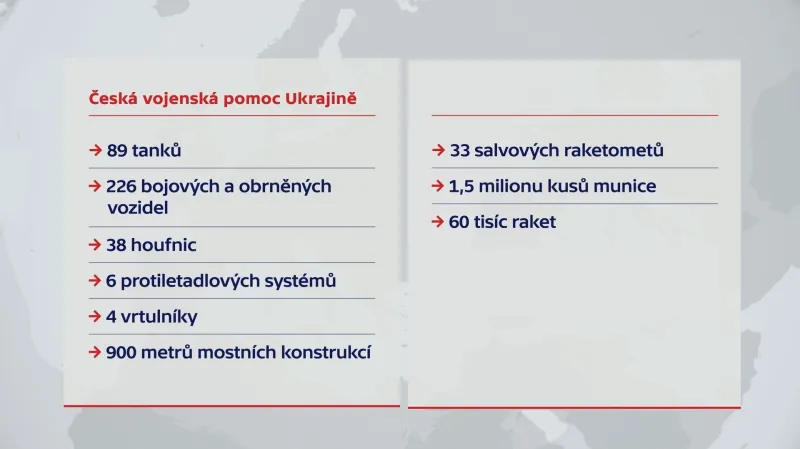 Česká vojenská pomoc Ukrajině

→ 89 tanků

→ 226 bojových a obrněných vozidel

→ 38 houfnic

→ 6 protiletadlových systémů

→ 4 vrtulníky

→ 900 metrů mostních konstrukcí

→ 33 salvových raketometů

→ 1,5 milionu kusů munice

→ 60 tisíc raket